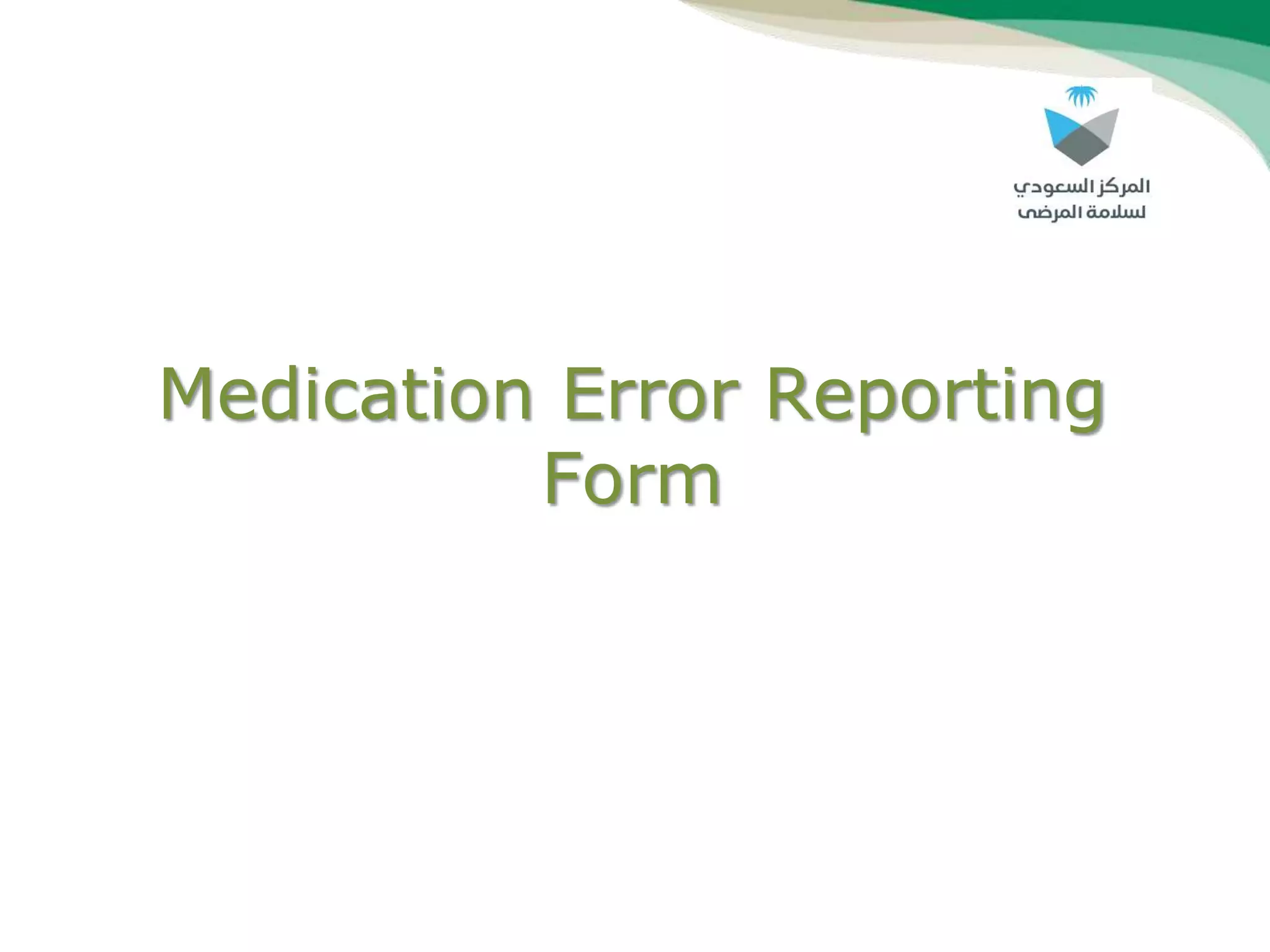 المركز السعودي
لسلامة المرضى

Medication Error Reporting Form